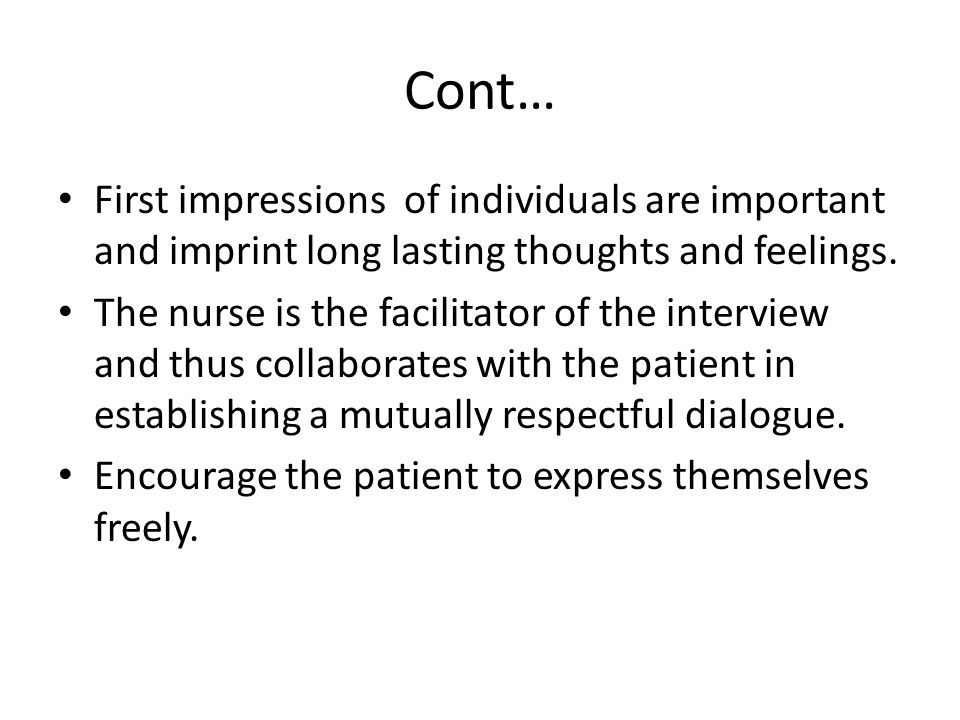 Cont…

• First impressions of individuals are important and imprint long lasting thoughts and feelings.
• The nurse is the facilitator of the interview and thus collaborates with the patient in establishing a mutually respectful dialogue.
• Encourage the patient to express themselves freely.